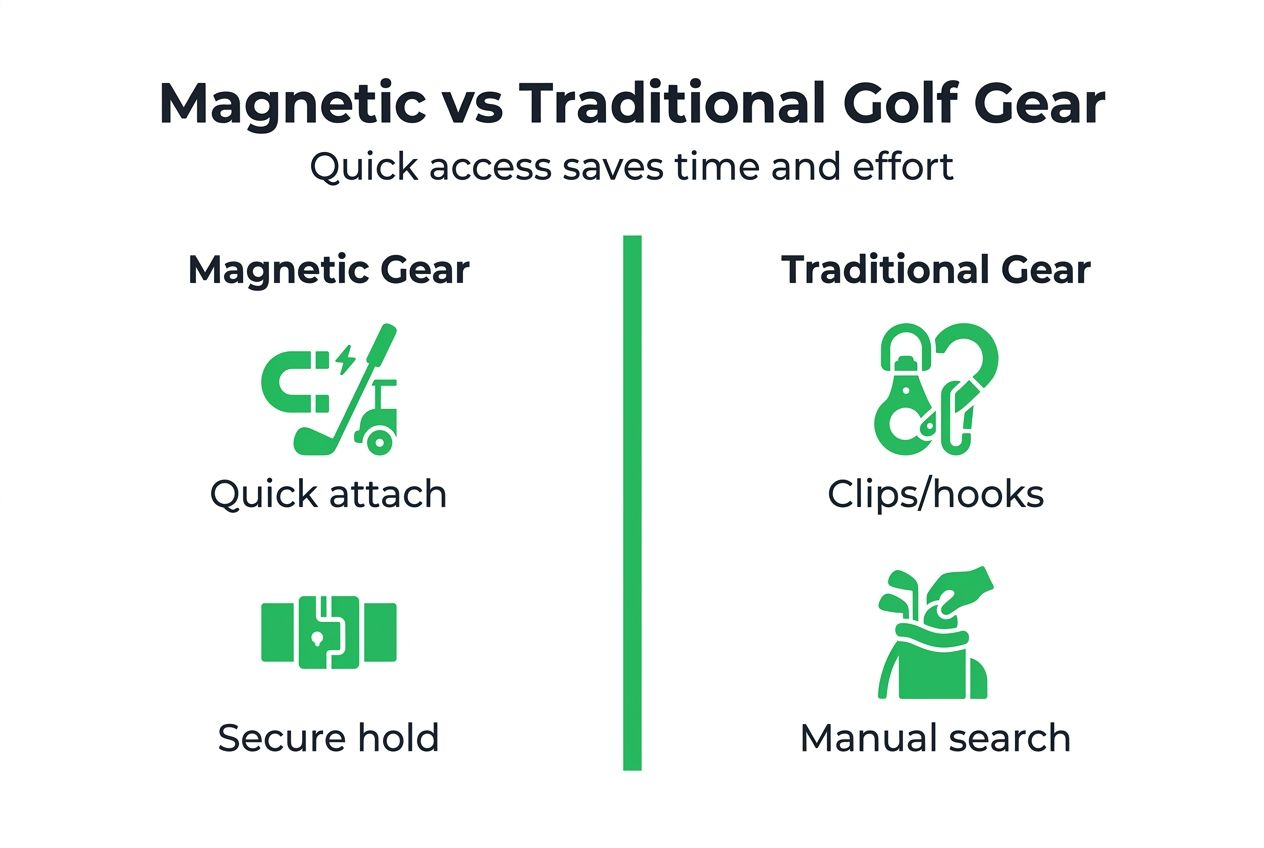 Magnetic vs Traditional Golf Gear

Quick access saves time and effort

Magnetic Gear

Quick attach

Secure hold

Traditional Gear

Clips/hooks

Manual search